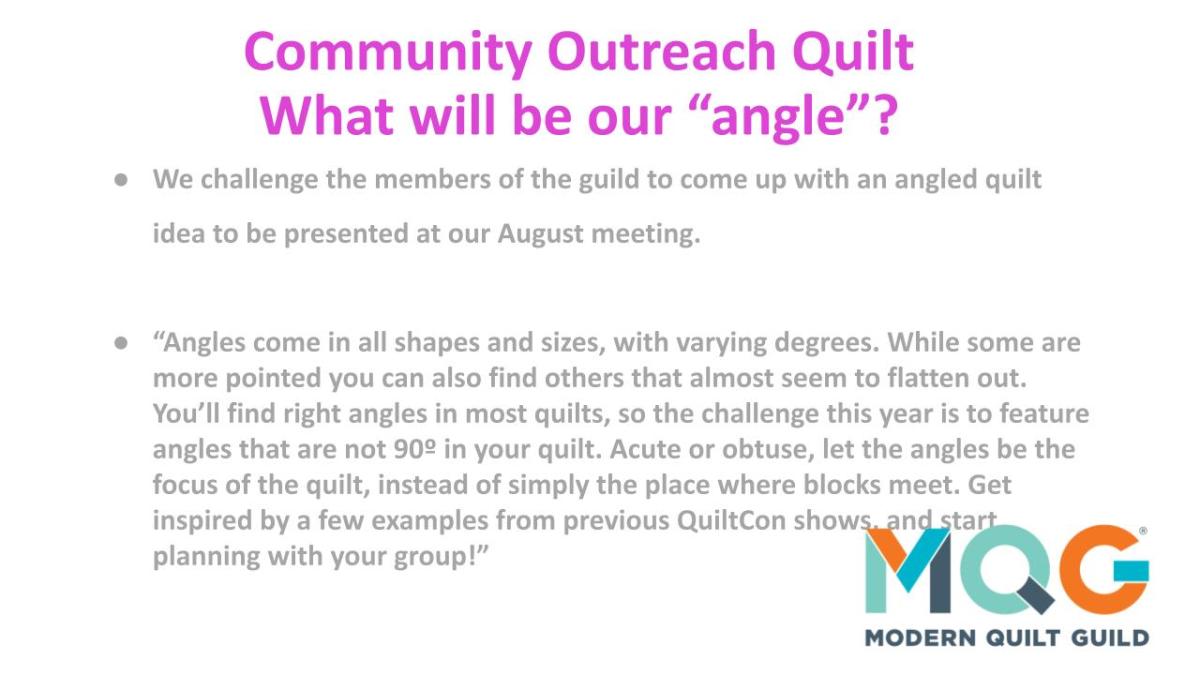 Community Outreach Quilt
What will be our “angle”?

● We challenge the members of the guild to come up with an angled quilt idea to be presented at our August meeting.

● “Angles come in all shapes and sizes, with varying degrees. While some are more pointed you can also find others that almost seem to flatten out. You’ll find right angles in most quilts, so the challenge this year is to feature angles that are not 90º in your quilt. Acute or obtuse, let the angles be the focus of the quilt, instead of simply the place where blocks meet. Get inspired by a few examples from previous QuiltCon shows, and start planning with your group!”

MQG®
MODERN QUILT GUILD